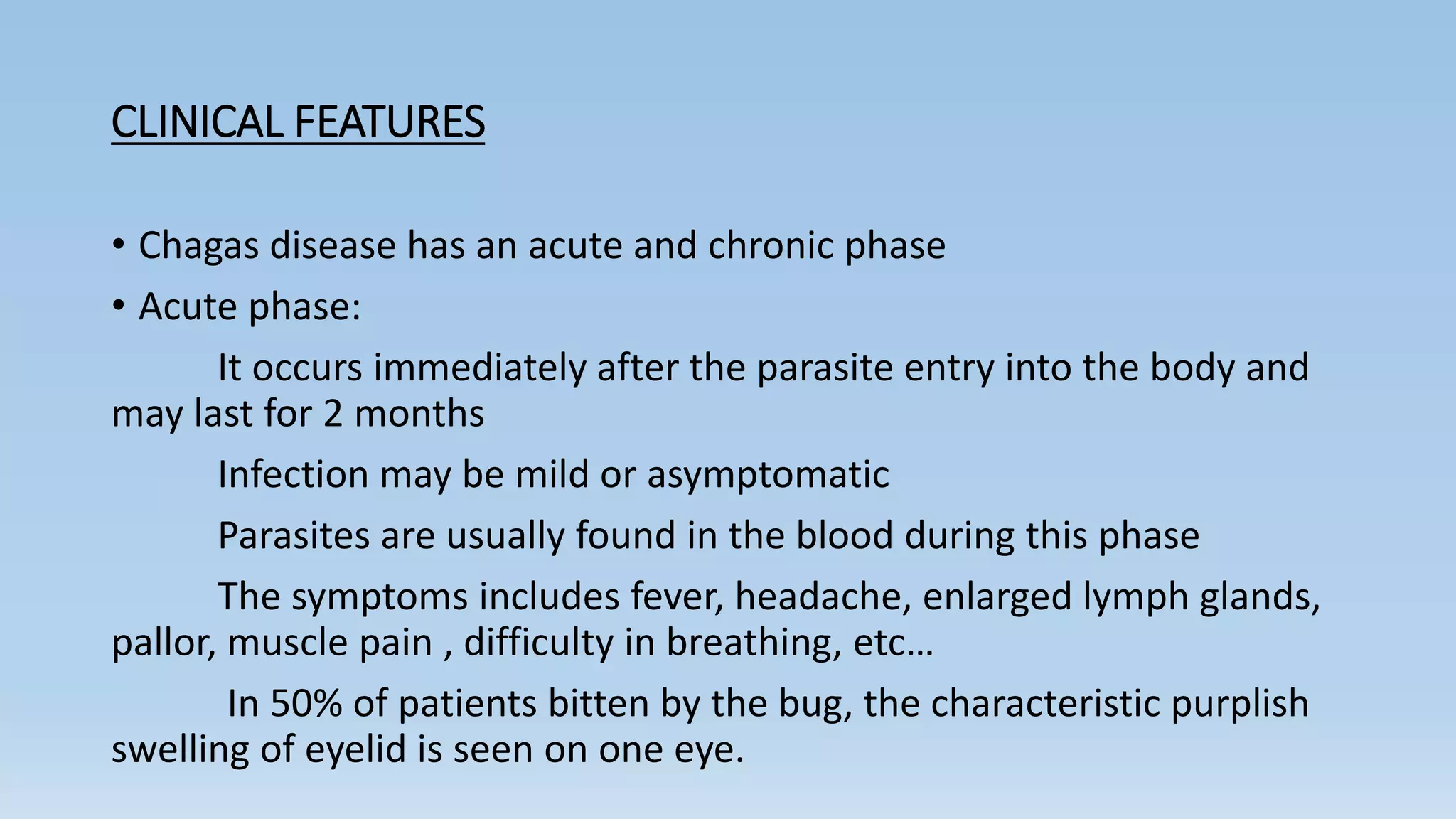 CLINICAL FEATURES

• Chagas disease has an acute and chronic phase
• Acute phase:

It occurs immediately after the parasite entry into the body and may last for 2 months

Infection may be mild or asymptomatic

Parasites are usually found in the blood during this phase

The symptoms includes fever, headache, enlarged lymph glands, pallor, muscle pain , difficulty in breathing, etc…

In 50% of patients bitten by the bug, the characteristic purplish swelling of eyelid is seen on one eye.